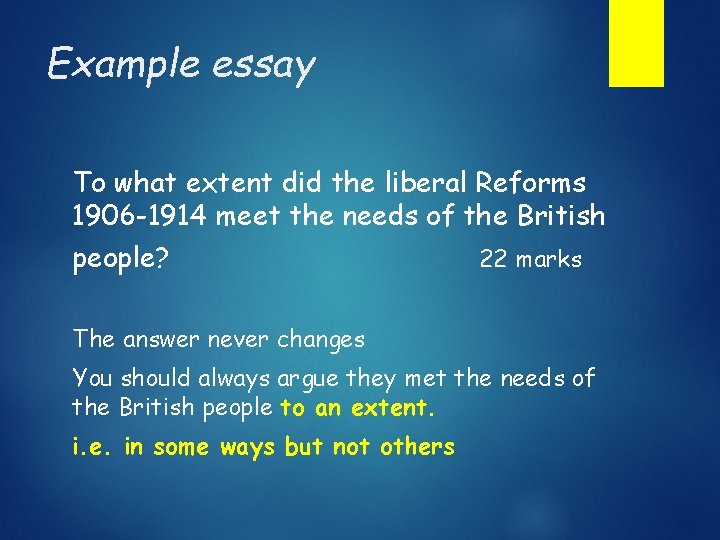 Example essay

To what extent did the liberal Reforms 1906-1914 meet the needs of the British people? 22 marks

The answer never changes

You should always argue they met the needs of the British people to an extent.

i.e. in some ways but not others